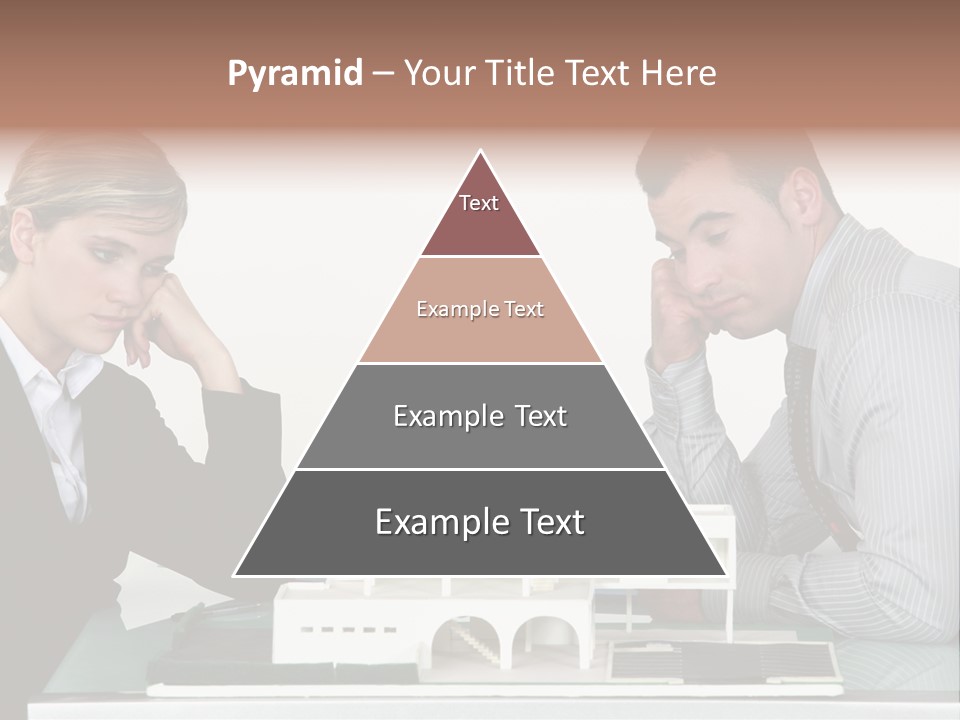 Pyramid – Your Title Text Here

Text

Example Text

Example Text

Example Text